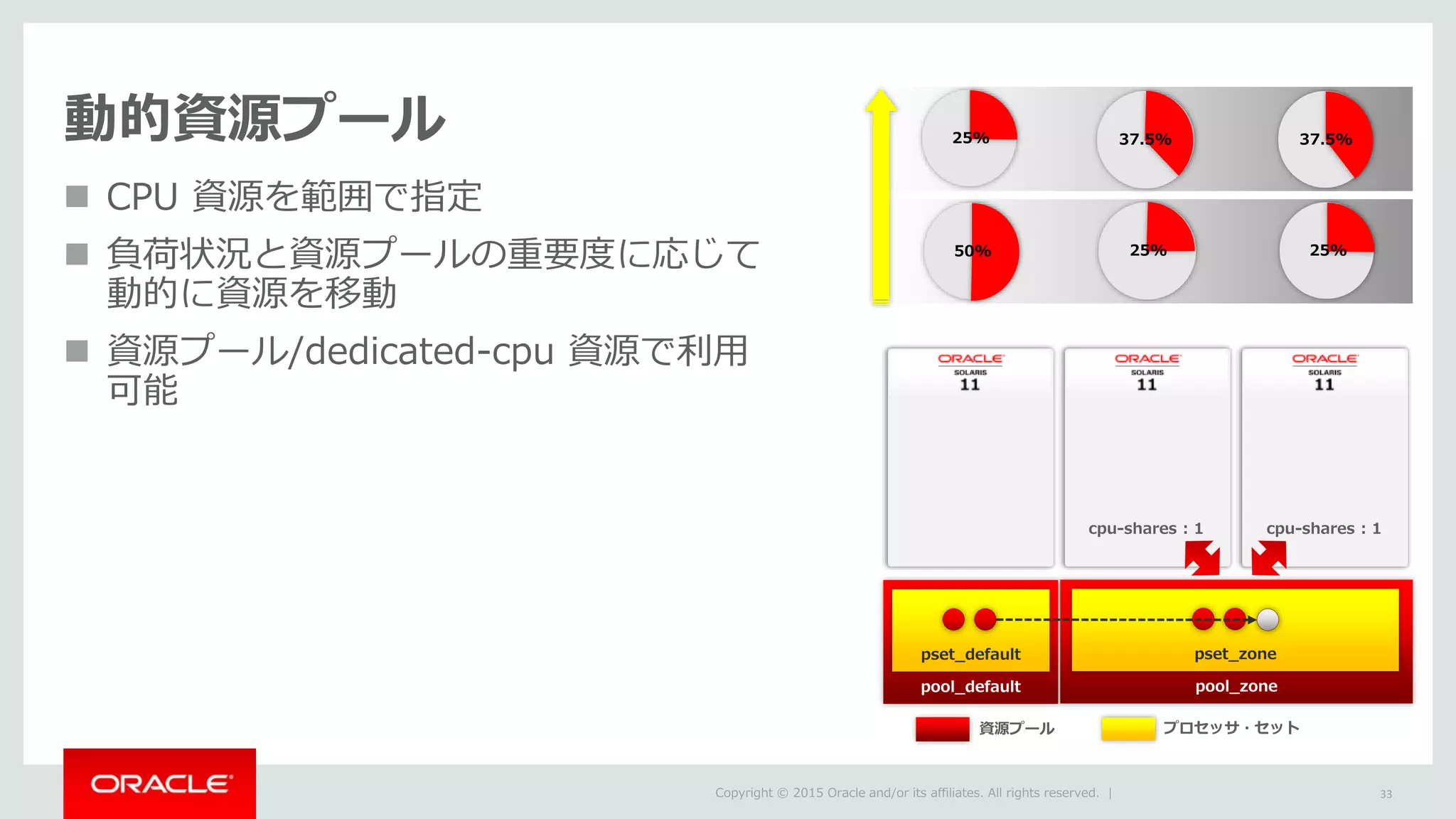 動的資源プール

■ CPU 資源を範囲で指定

■ 負荷状況と資源プールの重要度に応じて動的に資源を移動

■ 資源プール/dedicated-cpu 資源で利用可能

25%

37.5%

37.5%

50%

25%

25%

ORACLE SOLARIS 11

ORACLE SOLARIS 11

cpu-shares : 1

ORACLE SOLARIS 11

cpu-shares : 1

pset_default

pool_default

pset_zone

pool_zone

資源プール

プロセッサ・セット

ORACLE

Copyright © 2015 Oracle and/or its affiliates. All rights reserved. |

33